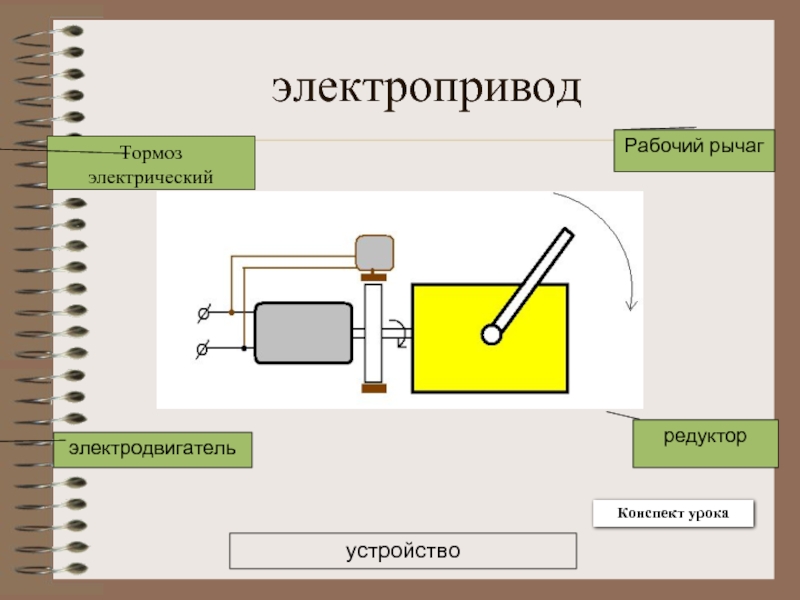 электропривод

Тормоз электрический

Рабочий рычаг

электродвигатель

редуктор

Конспект урока

устройство